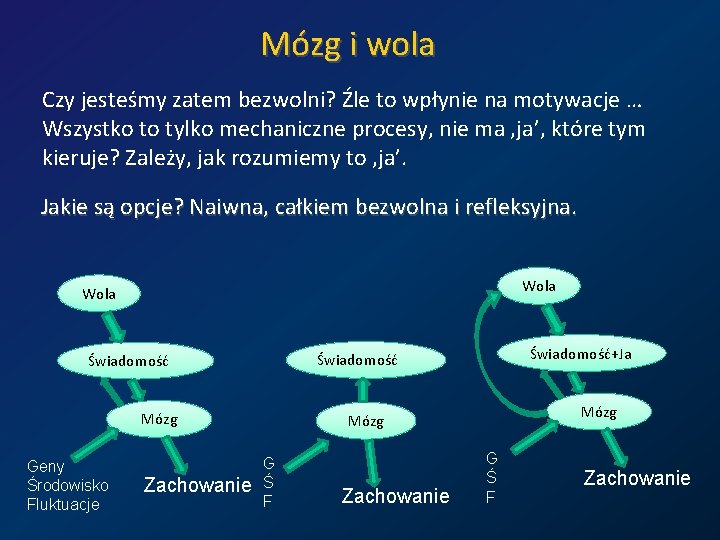 Mózg i wola

Czy jesteśmy zatem bezwolni? Źle to wpłynie na motywacje … Wszystko to tylko mechaniczne procesy, nie ma ‚ja’, które tym kieruje? Zależy, jak rozumiemy to ‚ja’.

Jakie są opcje? Naiwna, całkiem bezwolna i refleksyjna.

Wola

Świadomość

Mózg

Geny
Środowisko
Fluktuacje

Zachowanie

Świadomość

Mózg

G
Ś
F

Zachowanie

Wola

Świadomość+Ja

Mózg

G
Ś
F

Zachowanie